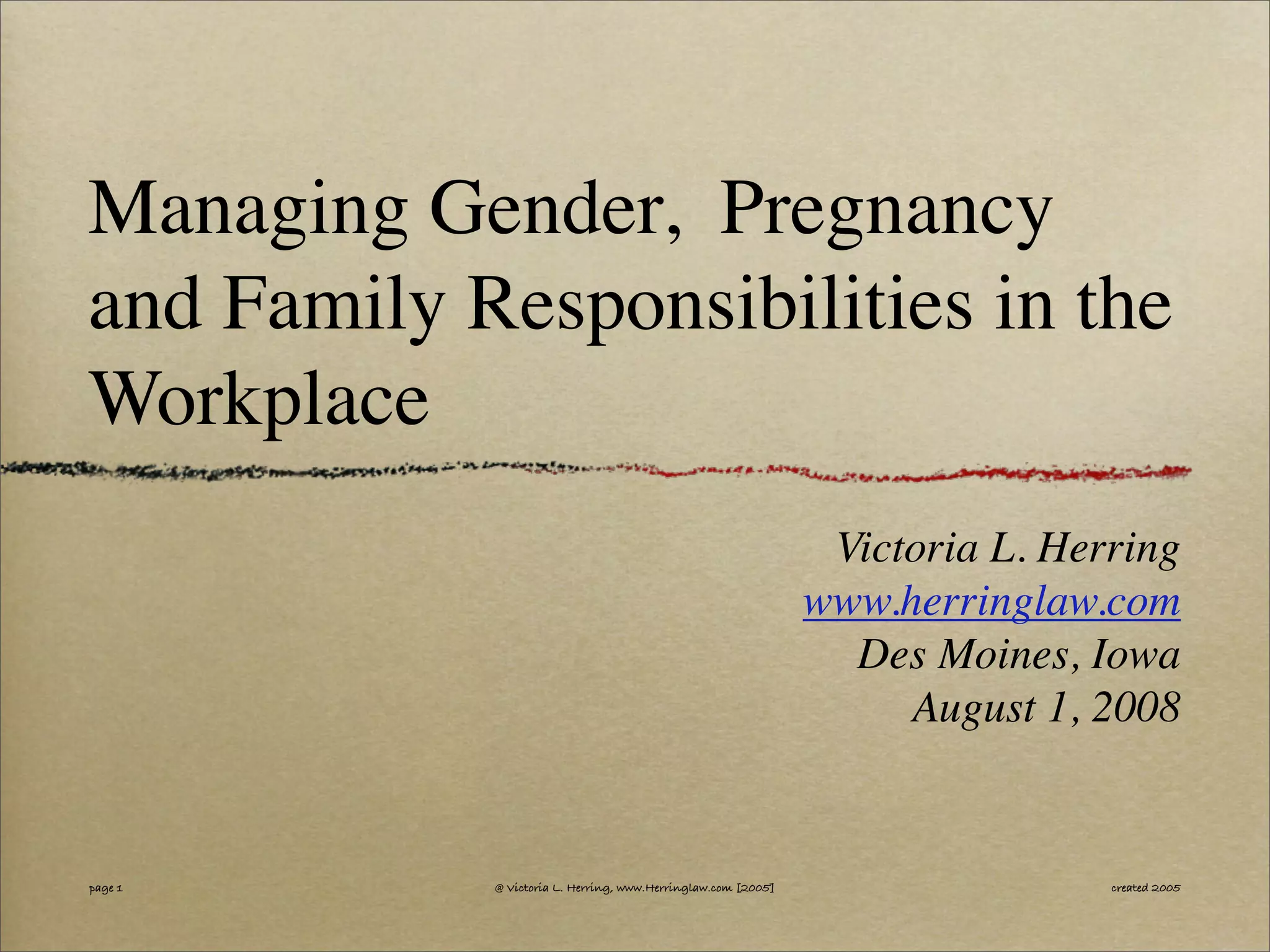 Managing Gender, Pregnancy and Family Responsibilities in the Workplace

Victoria L. Herring
www.herringlaw.com
Des Moines, Iowa
August 1, 2008

page 1

@ Victoria L. Herring, www.Herringlaw.com [2005]

created 2005